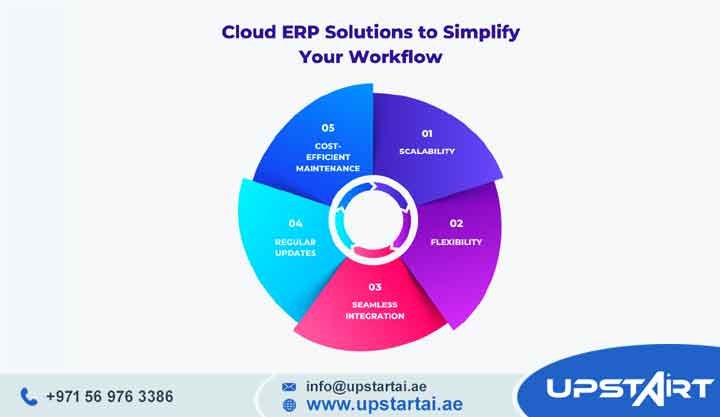 Cloud ERP Solutions to Simplify Your Workflow

01
SCALABILITY

02
FLEXIBILITY

03
SEAMLESS INTEGRATION

04
REGULAR UPDATES

05
COST-EFFICIENT MAINTENANCE

+971 56 976 3386

info@upstartai.ae

www.upstartai.ae

UPSTART